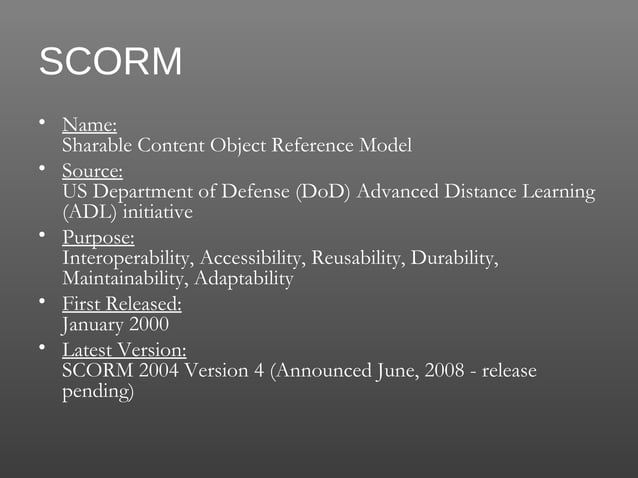 SCORM

• Name:
Sharable Content Object Reference Model
• Source:
US Department of Defense (DoD) Advanced Distance Learning (ADL) initiative
• Purpose:
Interoperability, Accessibility, Reusability, Durability, Maintainability, Adaptability
• First Released:
January 2000
• Latest Version:
SCORM 2004 Version 4 (Announced June, 2008 - release pending)